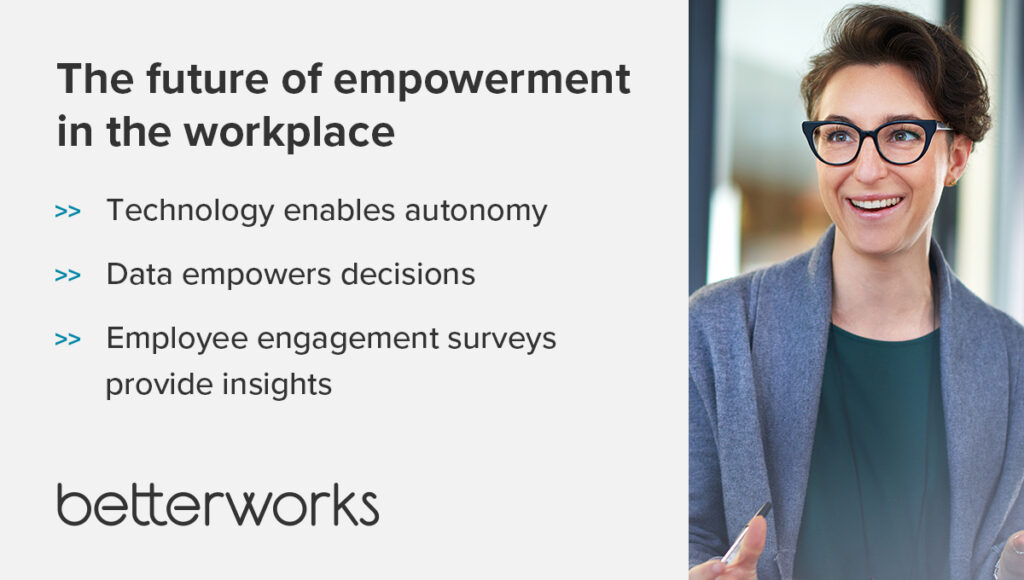 The future of empowerment in the workplace

>> Technology enables autonomy

>> Data empowers decisions

>> Employee engagement surveys provide insights

betterworks